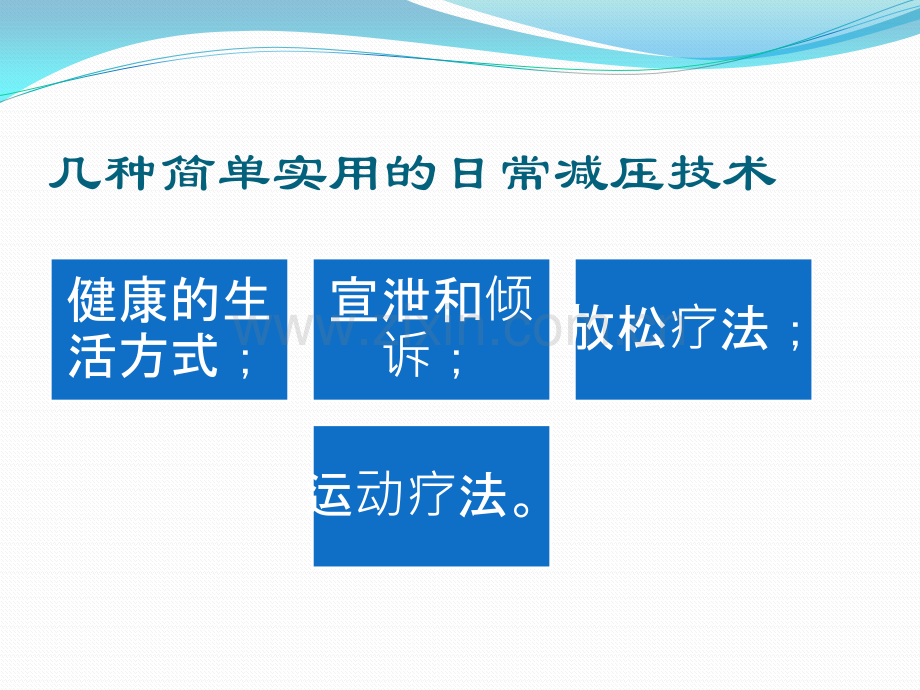 几种简单实用的日常减压技术

健康的生活方式；

宣泄和倾诉；

放松疗法；

运动疗法。

www.zixin.com.cn